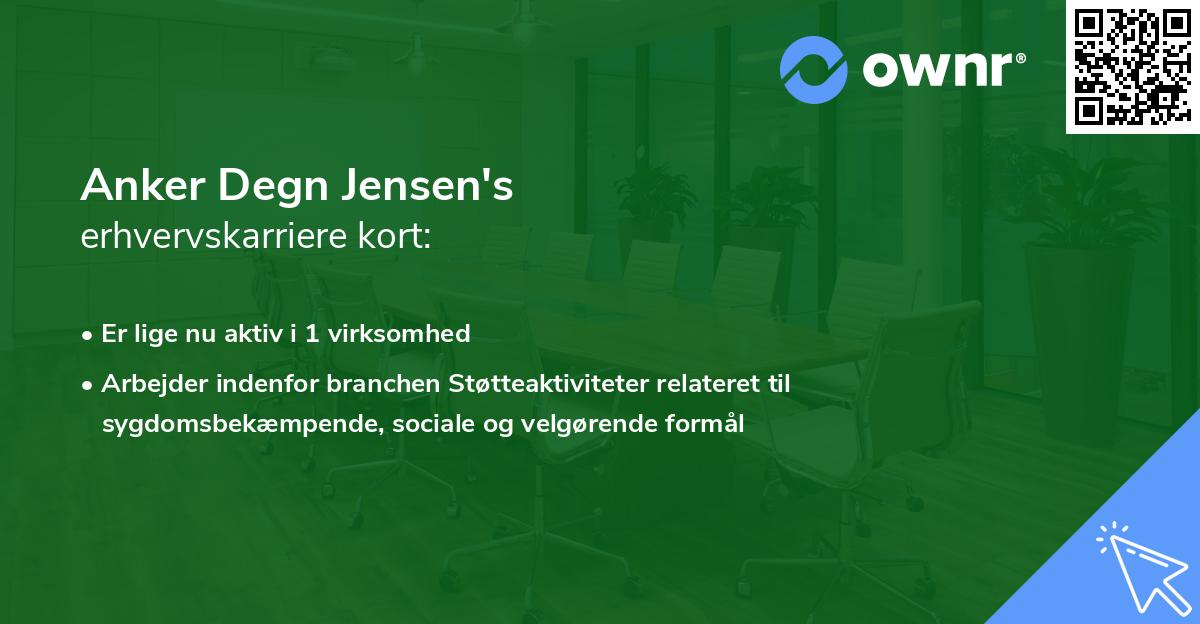 ownr®

Anker Degn Jensen's
erhvervskarriere kort:

• Er lige nu aktiv i 1 virksomhed
• Arbejder indenfor branchen Støtteaktiviteter relateret til sygdomsbekæmpende, sociale og velgørende formål